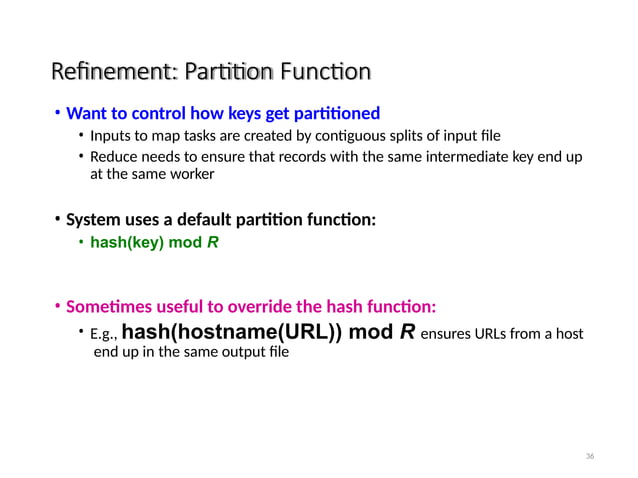 Refinement: Partition Function

• Want to control how keys get partitioned
  • Inputs to map tasks are created by contiguous splits of input file
  • Reduce needs to ensure that records with the same intermediate key end up at the same worker

• System uses a default partition function:
  • hash(key) mod R

• Sometimes useful to override the hash function:
  • E.g., hash(hostname(URL)) mod R ensures URLs from a host end up in the same output file

36